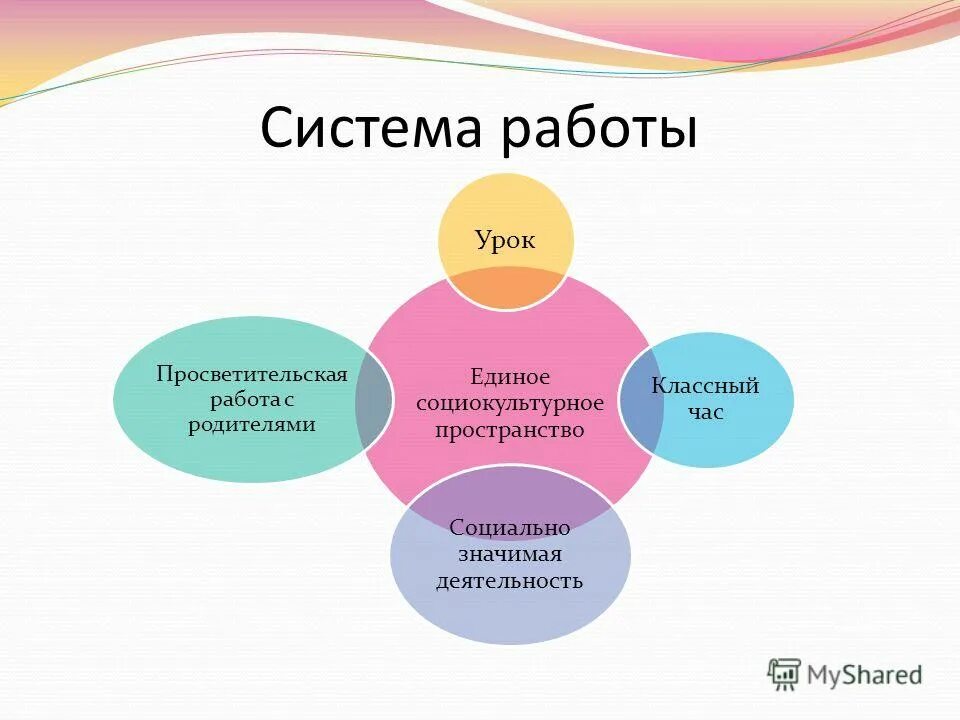 Система работы

Урок

Просветительская работа с родителями

Единое социокультурное пространство

Классный час

Социально значимая деятельность

MyShared